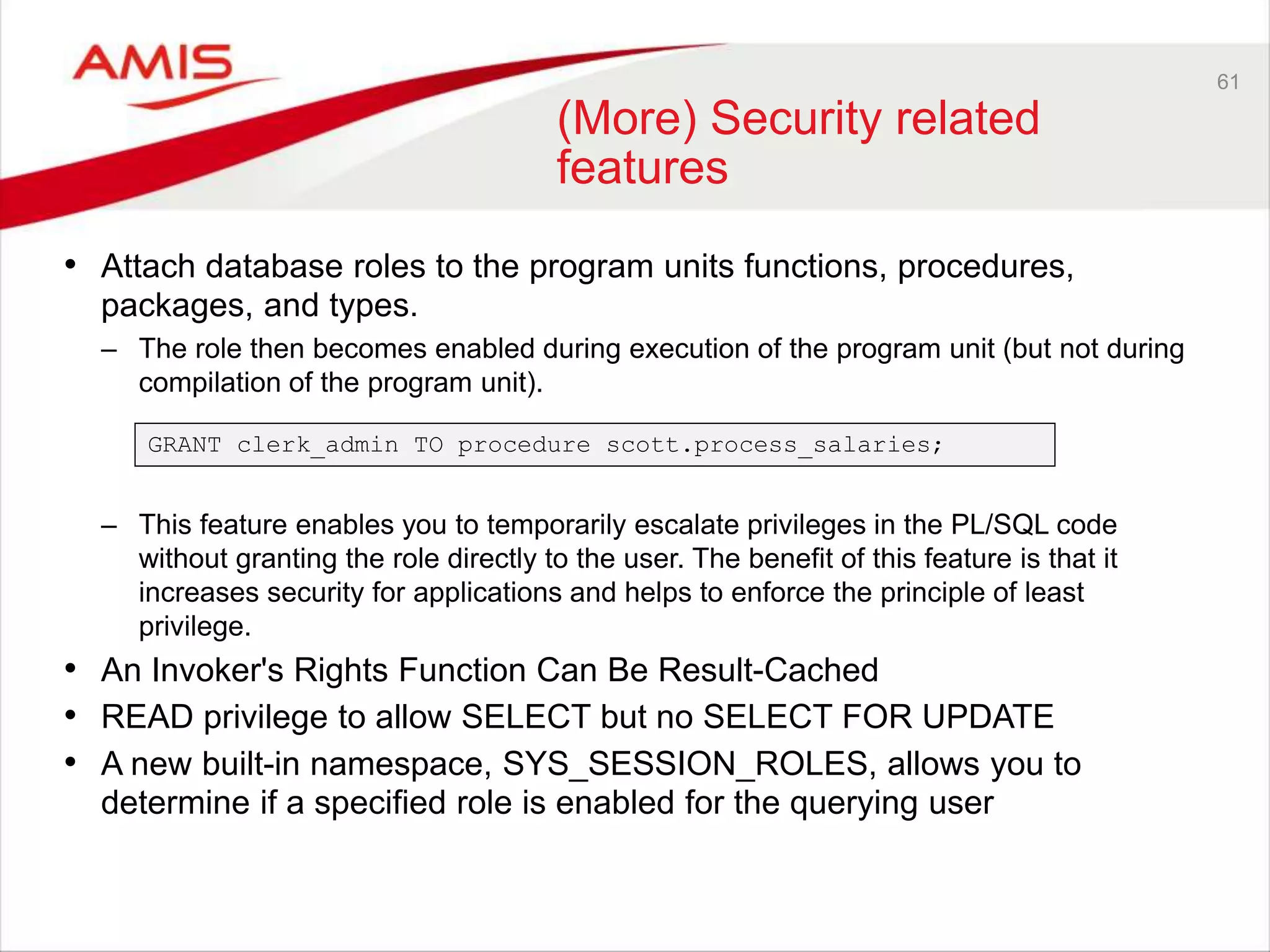 AMIS

61

(More) Security related features

• Attach database roles to the program units functions, procedures, packages, and types.
– The role then becomes enabled during execution of the program unit (but not during compilation of the program unit).

GRANT clerk_admin TO procedure scott.process_salaries;

– This feature enables you to temporarily escalate privileges in the PL/SQL code without granting the role directly to the user. The benefit of this feature is that it increases security for applications and helps to enforce the principle of least privilege.
• An Invoker's Rights Function Can Be Result-Cached
• READ privilege to allow SELECT but no SELECT FOR UPDATE
• A new built-in namespace, SYS_SESSION_ROLES, allows you to determine if a specified role is enabled for the querying user